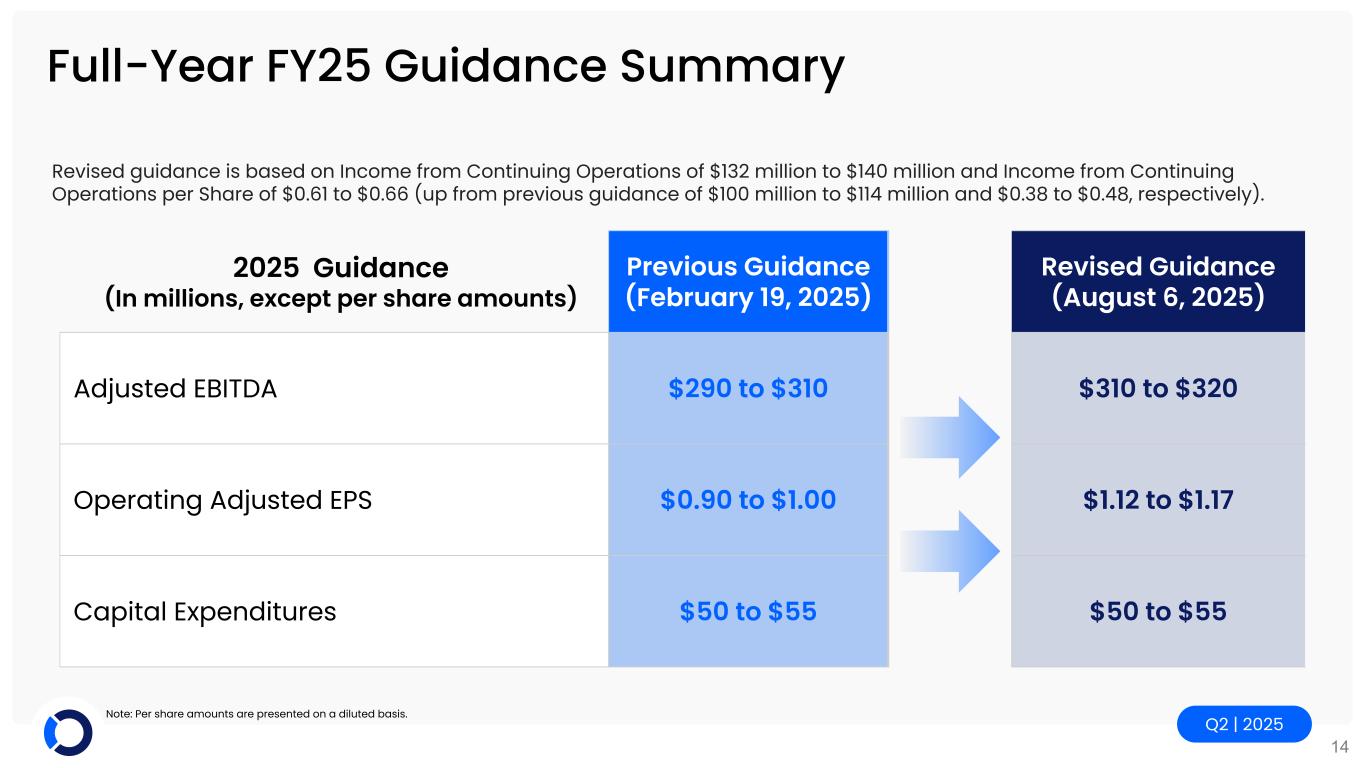 Full-Year FY25 Guidance Summary

Revised guidance is based on Income from Continuing Operations of \$132 million to \$140 million and Income from Continuing Operations per Share of \$0.61 to \$0.66 (up from previous guidance of \$100 million to \$114 million and \$0.38 to \$0.48, respectively).

| 2025 Guidance (In millions, except per share amounts) | Previous Guidance (February 19, 2025) | Revised Guidance (August 6, 2025) |
|---|---|---|
| Adjusted EBITDA | \$290 to \$310 | \$310 to \$320 |
| Operating Adjusted EPS | \$0.90 to \$1.00 | \$1.12 to \$1.17 |
| Capital Expenditures | \$50 to \$55 | \$50 to \$55 |

Note: Per share amounts are presented on a diluted basis.

Q2 | 2025

14